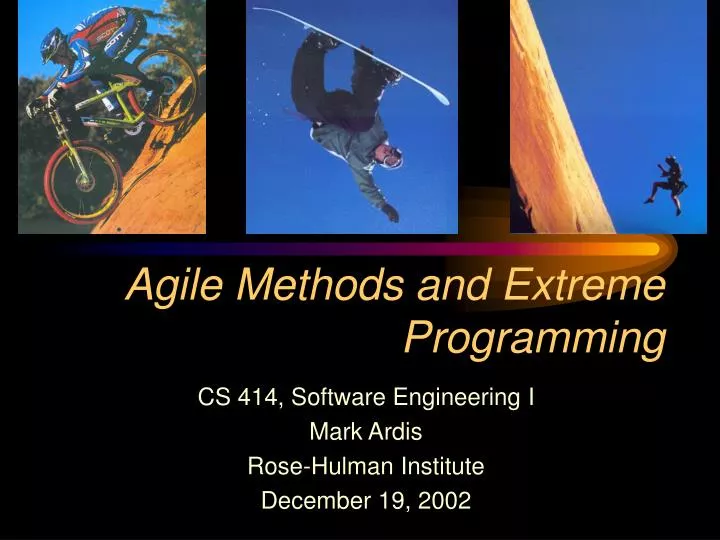 SCOTT

Agile Methods and Extreme Programming

CS 414, Software Engineering I
Mark Ardis
Rose-Hulman Institute
December 19, 2002